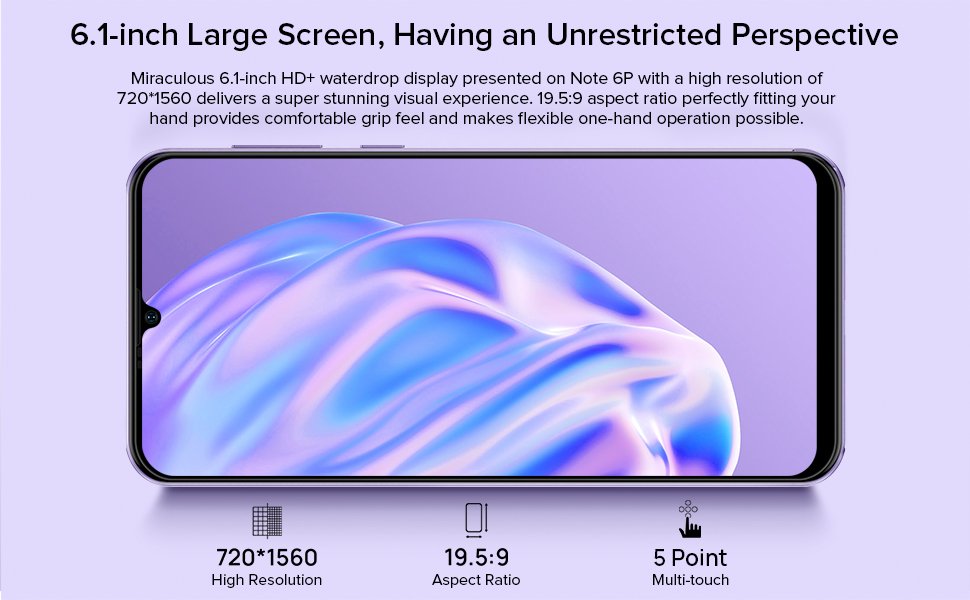 6.1-inch Large Screen, Having an Unrestricted Perspective

Miraculous 6.1-inch HD+ waterdrop display presented on Note 6P with a high resolution of 720*1560 delivers a super stunning visual experience. 19.5:9 aspect ratio perfectly fitting your hand provides comfortable grip feel and makes flexible one-hand operation possible.

720*1560
High Resolution

19.5:9
Aspect Ratio

5 Point
Multi-touch